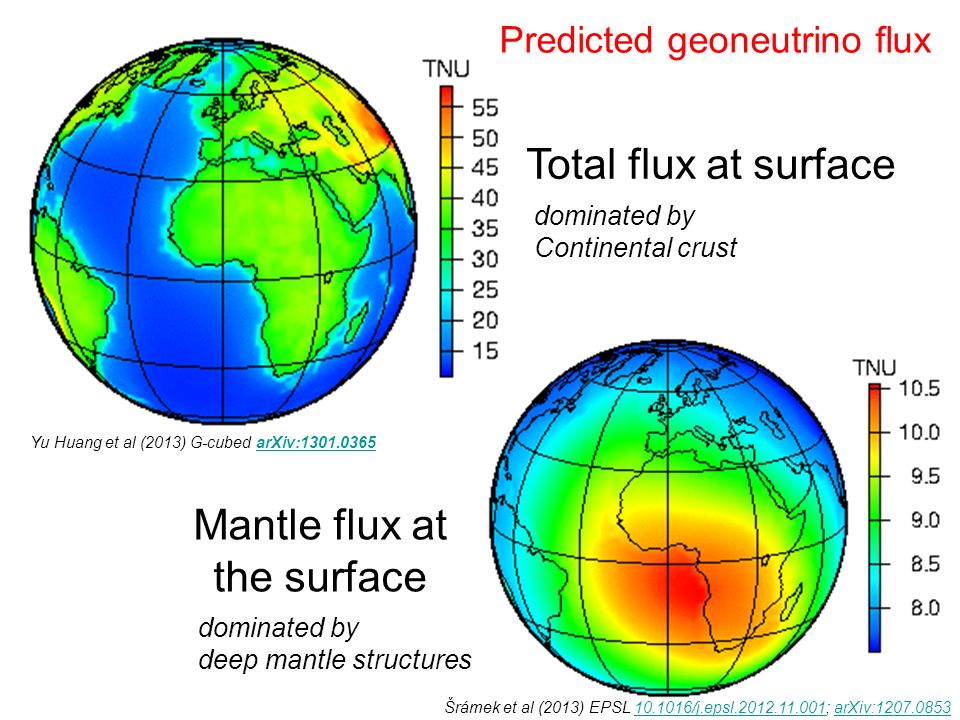 Predicted geoneutrino flux

TNU
55
50
45
40
35
30
25
20
15

Total flux at surface

dominated by
Continental crust

Yu Huang et al (2013) G-cubed arXiv:1301.0365

TNU
10.5
10.0
9.5
9.0
8.5
8.0

Mantle flux at the surface

dominated by
deep mantle structures

Šrámek et al (2013) EPSL 10.1016/j.epsl.2012.11.001; arXiv:1207.0853